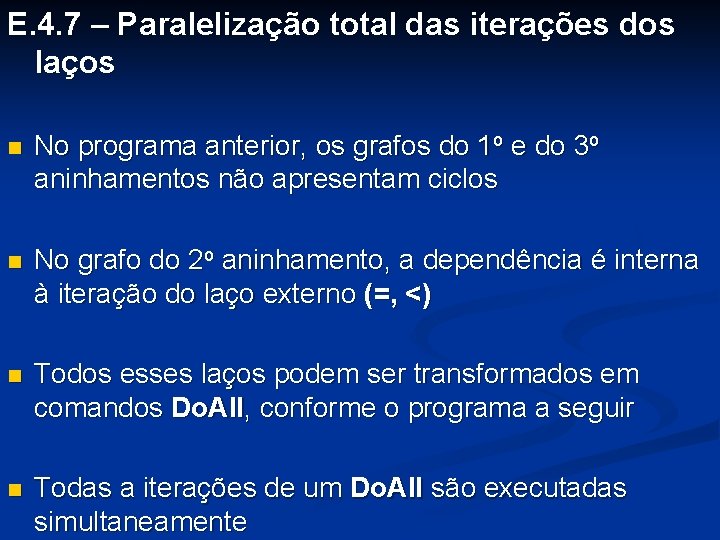 E.4.7 – Paralelização total das iterações dos laços

No programa anterior, os grafos do 1º e do 3º aninhamentos não apresentam ciclos

No grafo do 2º aninhamento, a dependência é interna à iteração do laço externo (=, <)

Todos esses laços podem ser transformados em comandos DoAll, conforme o programa a seguir

Todas a iterações de um DoAll são executadas simultaneamente